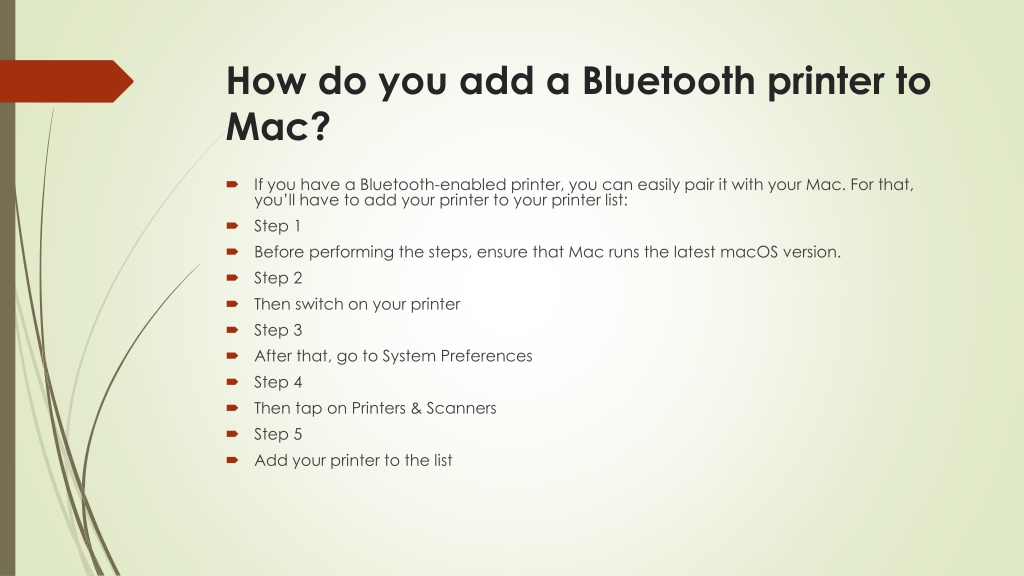 How do you add a Bluetooth printer to Mac?

If you have a Bluetooth-enabled printer, you can easily pair it with your Mac. For that, you'll have to add your printer to your printer list:

Step 1

Before performing the steps, ensure that Mac runs the latest macOS version.

Step 2

Then switch on your printer

Step 3

After that, go to System Preferences

Step 4

Then tap on Printers & Scanners

Step 5

Add your printer to the list